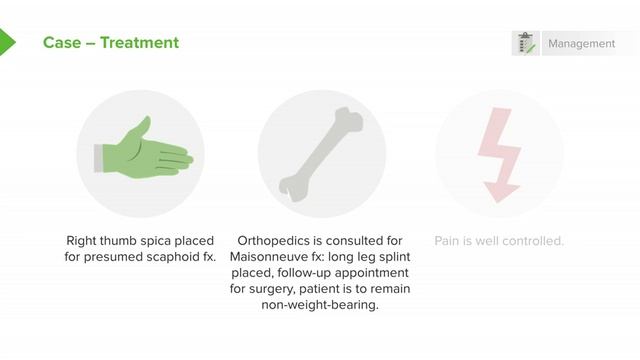 Case – Treatment

Management

Right thumb spica placed for presumed scaphoid fx.

Orthopedics is consulted for Maisonneuve fx: long leg splint placed, follow-up appointment for surgery, patient is to remain non-weight-bearing.

Pain is well controlled.